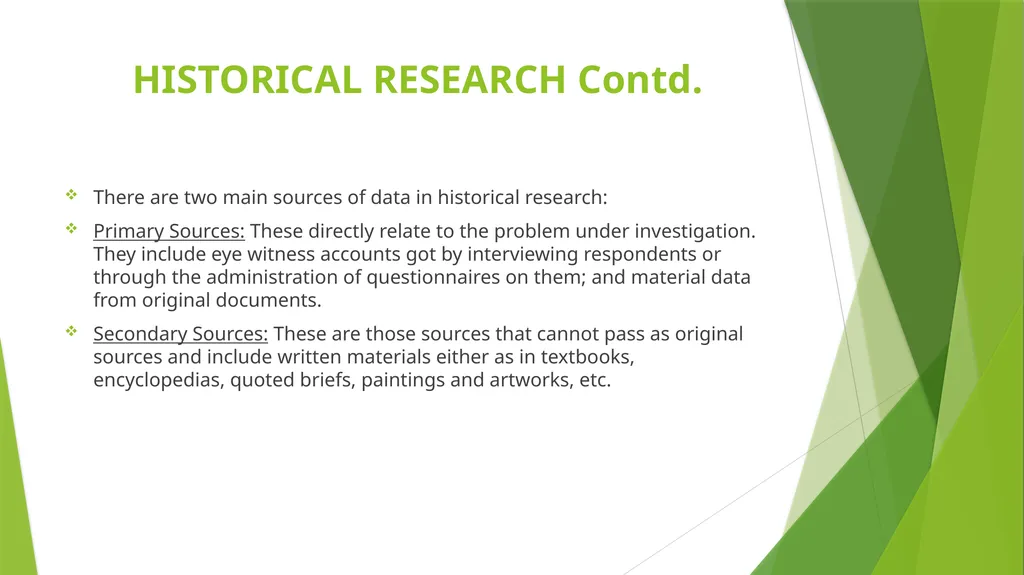 HISTORICAL RESEARCH Contd.

There are two main sources of data in historical research:

Primary Sources: These directly relate to the problem under investigation. They include eye witness accounts got by interviewing respondents or through the administration of questionnaires on them; and material data from original documents.

Secondary Sources: These are those sources that cannot pass as original sources and include written materials either as in textbooks, encyclopedias, quoted briefs, paintings and artworks, etc.